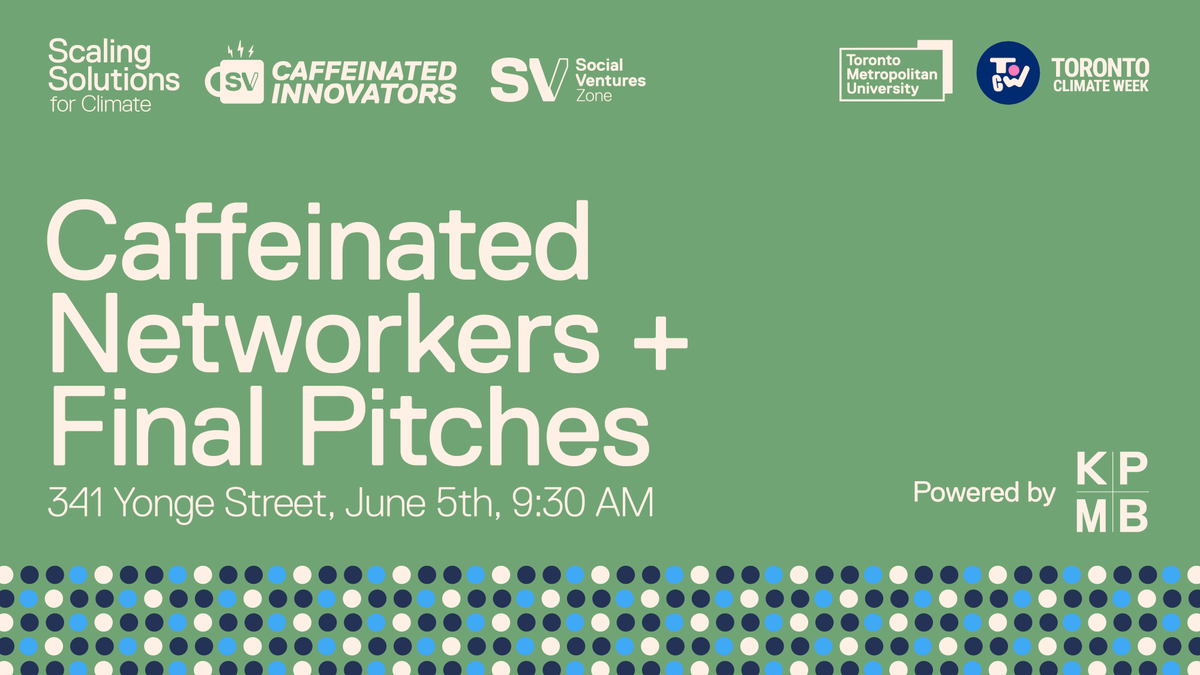 Scaling Solutions for Climate

SV CAFFEINATED INNOVATORS

SV Social Ventures Zone

Toronto Metropolitan University

TCW TORONTO CLIMATE WEEK

Caffeinated Networkers + Final Pitches

341 Yonge Street, June 5th, 9:30 AM

Powered by KPMB